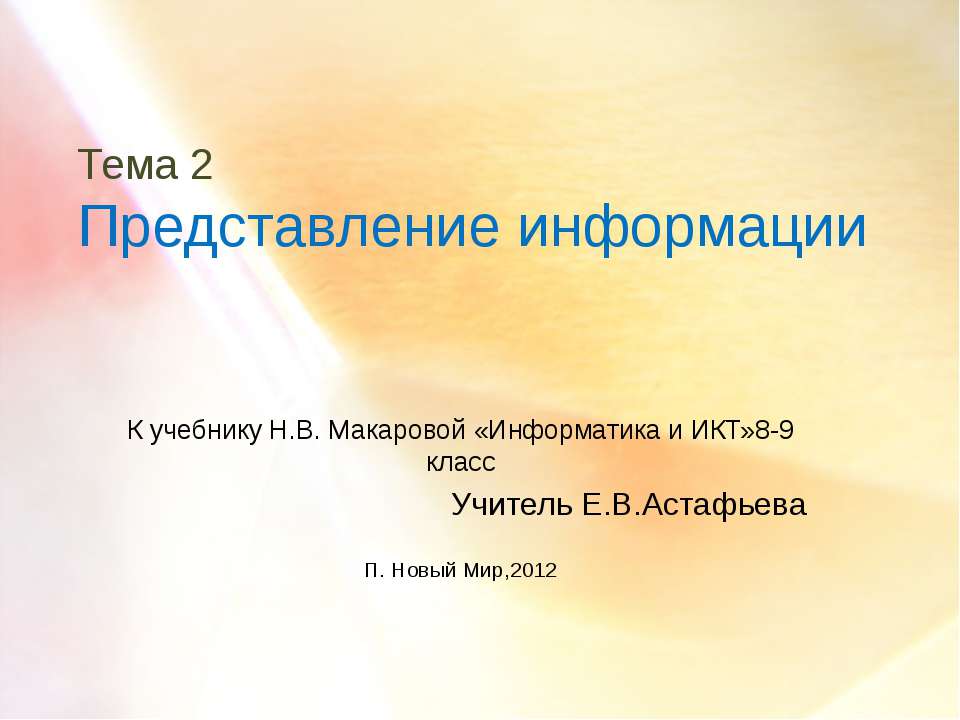 Тема 2
Представление информации

К учебнику Н.В. Макаровой «Информатика и ИКТ»8-9 класс

Учитель Е.В.Астафьева

П. Новый Мир,2012